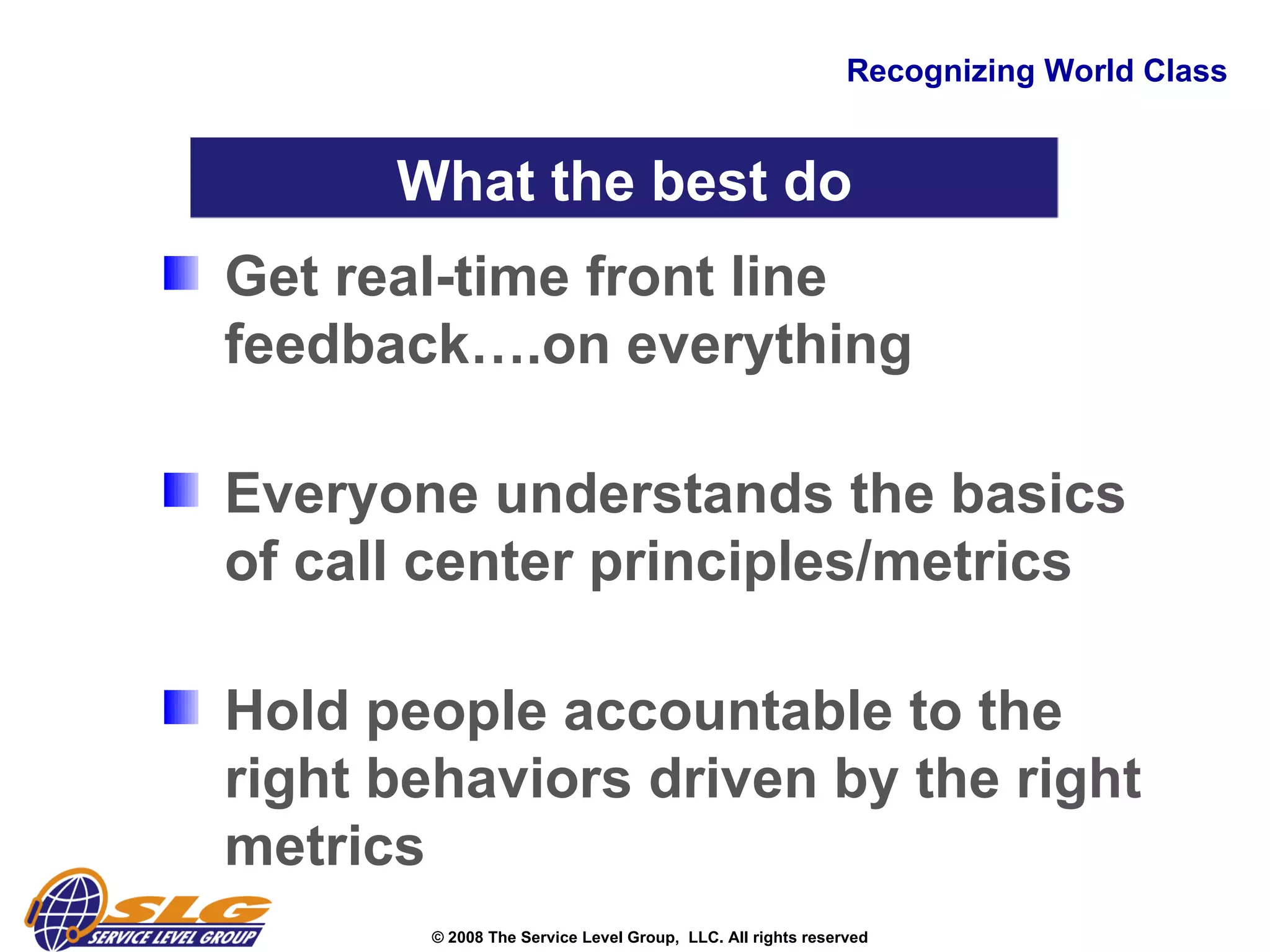 Recognizing World Class

What the best do

Get real-time front line feedback….on everything

Everyone understands the basics of call center principles/metrics

Hold people accountable to the right behaviors driven by the right metrics

SLG
SERVICE LEVEL GROUP

© 2008 The Service Level Group, LLC. All rights reserved